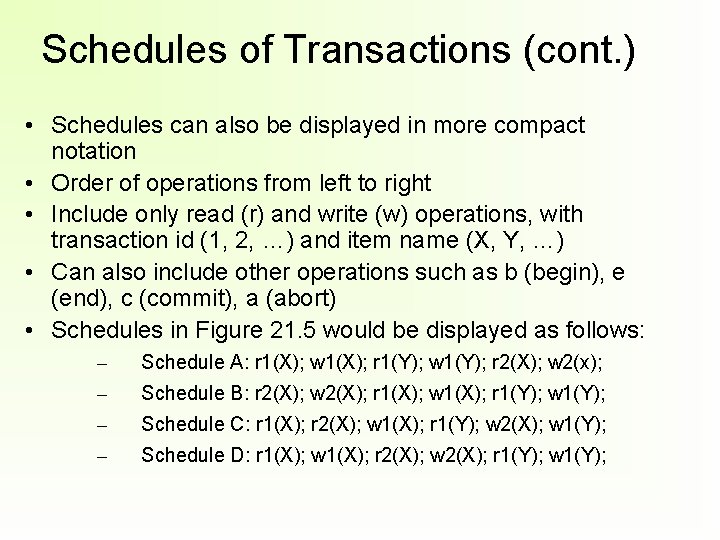 Schedules of Transactions (cont.)

• Schedules can also be displayed in more compact notation
• Order of operations from left to right
• Include only read (r) and write (w) operations, with transaction id (1, 2, …) and item name (X, Y, …)
• Can also include other operations such as b (begin), e (end), c (commit), a (abort)
• Schedules in Figure 21.5 would be displayed as follows:
  – Schedule A: r1(X); w1(X); r1(Y); w1(Y); r2(X); w2(x);
  – Schedule B: r2(X); w2(X); r1(X); w1(X); r1(Y); w1(Y);
  – Schedule C: r1(X); r2(X); w1(X); r1(Y); w2(X); w1(Y);
  – Schedule D: r1(X); w1(X); r2(X); w2(X); r1(Y); w1(Y);